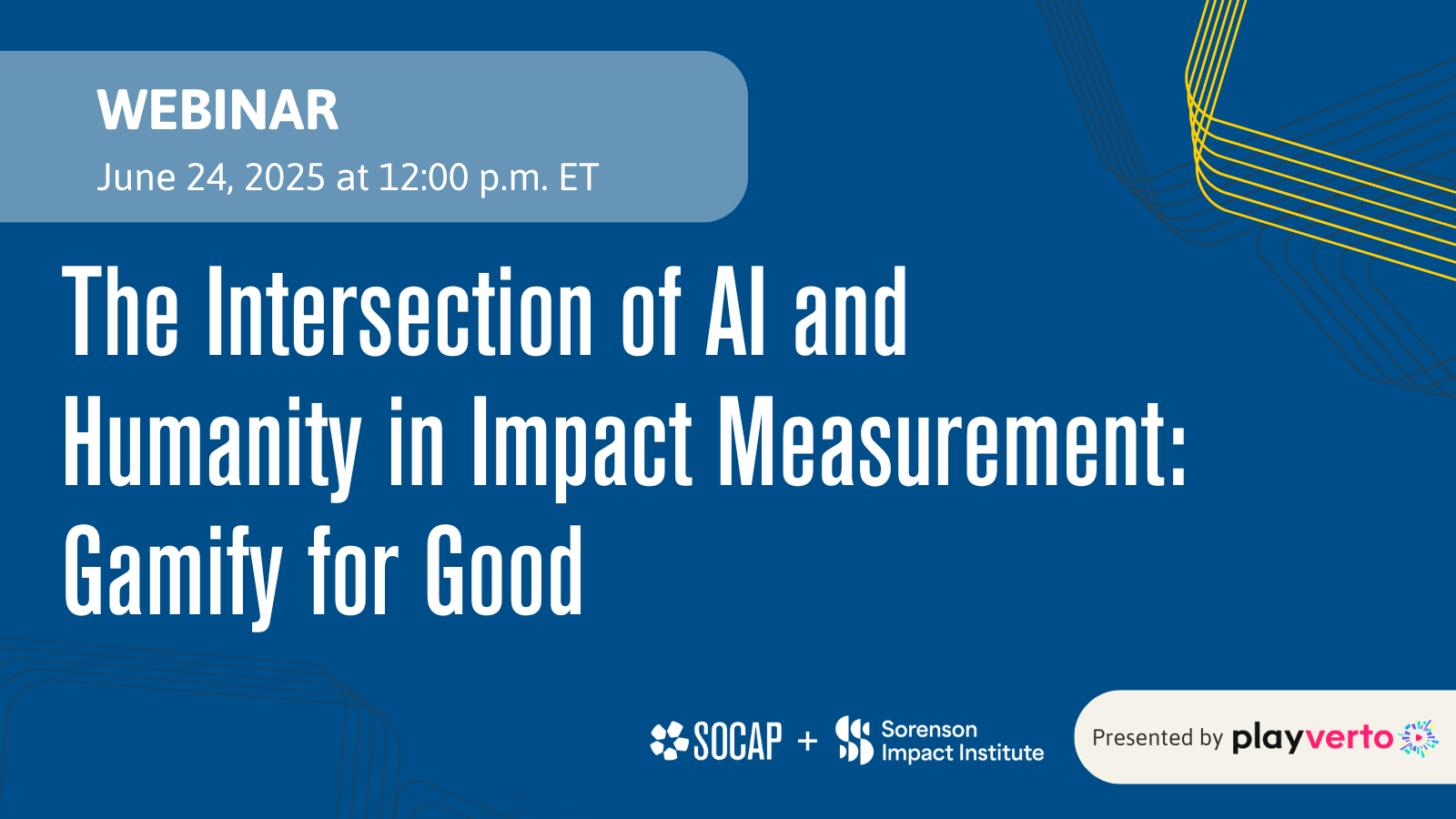 WEBINAR
June 24, 2025 at 12:00 p.m. ET

The Intersection of AI and Humanity in Impact Measurement: Gamify for Good

SOCAP + Sorenson Impact Institute

Presented by playverto